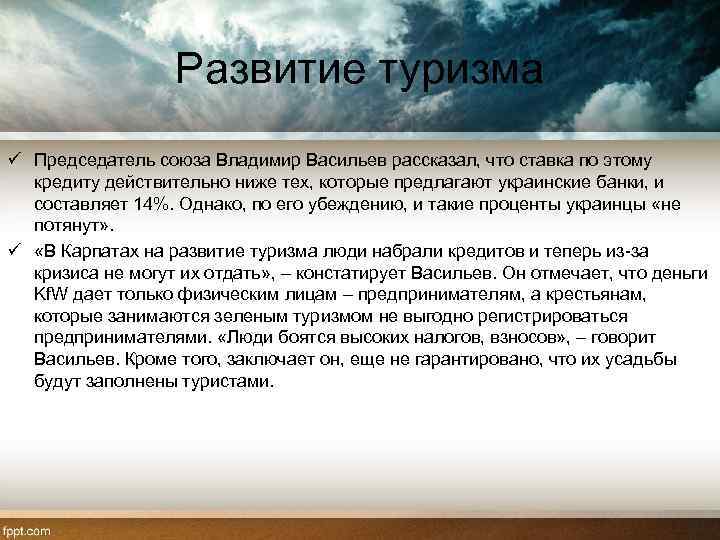 Развитие туризма

✓ Председатель союза Владимир Васильев рассказал, что ставка по этому кредиту действительно ниже тех, которые предлагают украинские банки, и составляет 14%. Однако, по его убеждению, и такие проценты украинцы «не потянут».

✓ «В Карпатах на развитие туризма люди набрали кредитов и теперь из-за кризиса не могут их отдать», – констатирует Васильев. Он отмечает, что деньги KfW дает только физическим лицам – предпринимателям, а крестьянам, которые занимаются зеленым туризмом не выгодно регистрироваться предпринимателями. «Люди боятся высоких налогов, взносов», – говорит Васильев. Кроме того, заключает он, еще не гарантировано, что их усадьбы будут заполнены туристами.

fppt.com